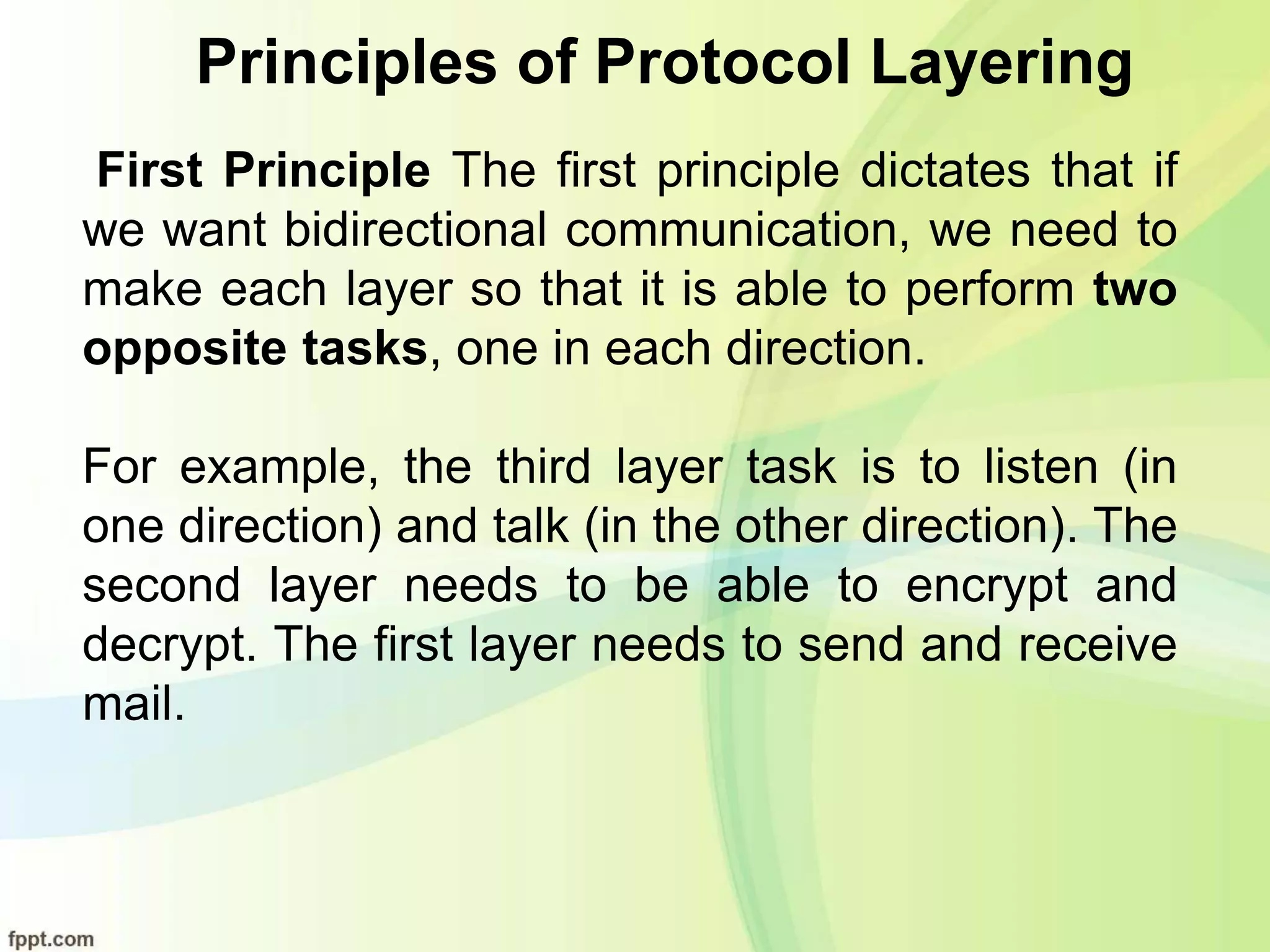 Principles of Protocol Layering

First Principle The first principle dictates that if we want bidirectional communication, we need to make each layer so that it is able to perform two opposite tasks, one in each direction.

For example, the third layer task is to listen (in one direction) and talk (in the other direction). The second layer needs to be able to encrypt and decrypt. The first layer needs to send and receive mail.

fppt.com